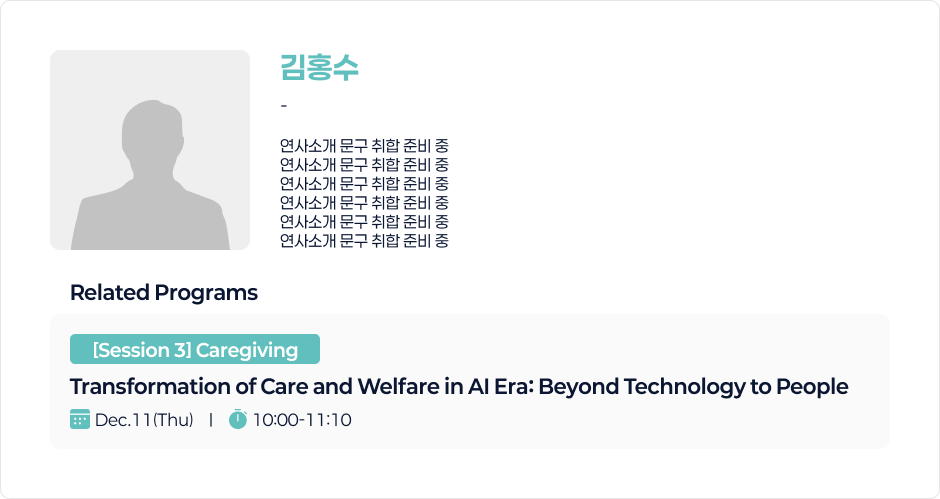 김홍수

-

연사소개 문구 취합 준비 중
연사소개 문구 취합 준비 중
연사소개 문구 취합 준비 중
연사소개 문구 취합 준비 중
연사소개 문구 취합 준비 중
연사소개 문구 취합 준비 중

Related Programs

[Session 3] Caregiving

Transformation of Care and Welfare in AI Era: Beyond Technology to People

Dec.11(Thu) | 10:00-11:10